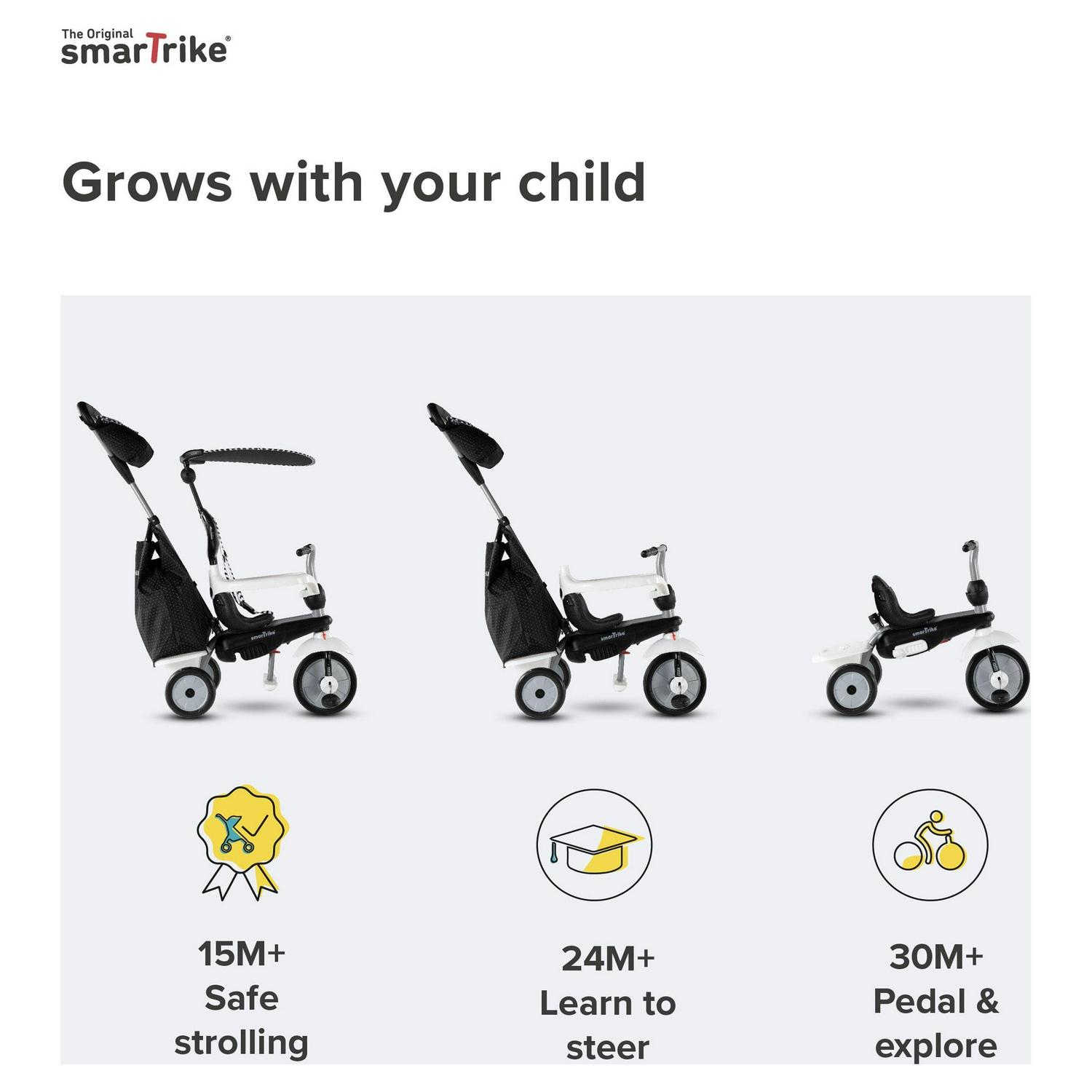 The Original
smarTrike®

Grows with your child

smarTrike

smarTrike

smarTrike

15M+
Safe strolling

24M+
Learn to steer

30M+
Pedal & explore